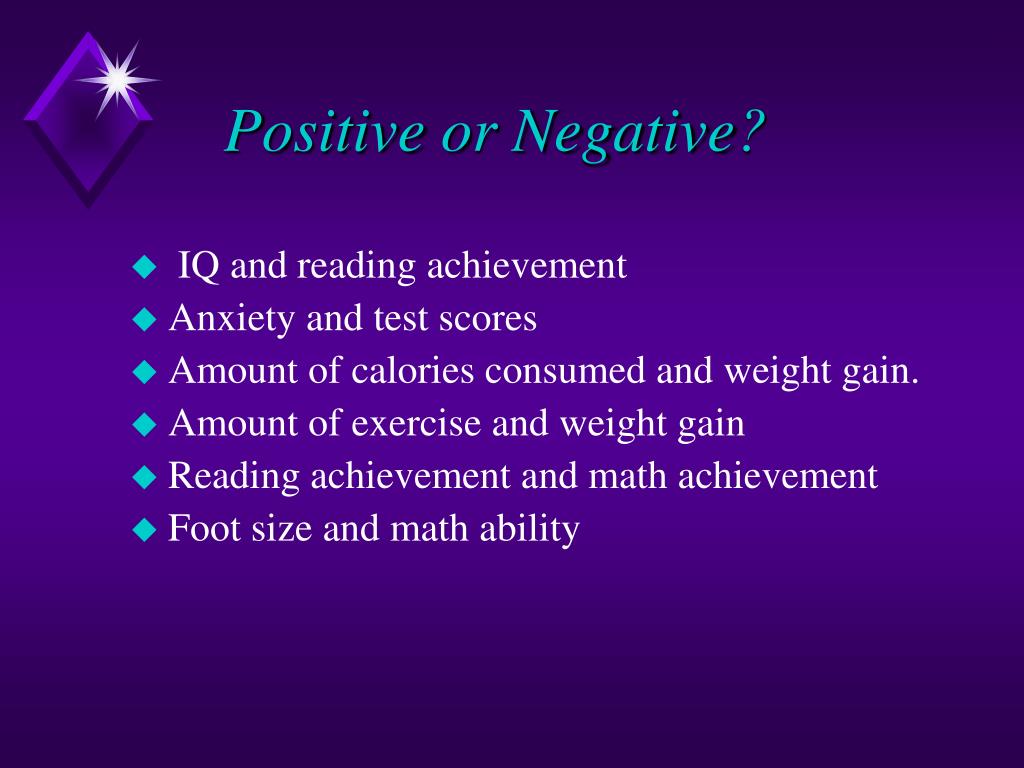 Positive or Negative?

- IQ and reading achievement
- Anxiety and test scores
- Amount of calories consumed and weight gain.
- Amount of exercise and weight gain
- Reading achievement and math achievement
- Foot size and math ability